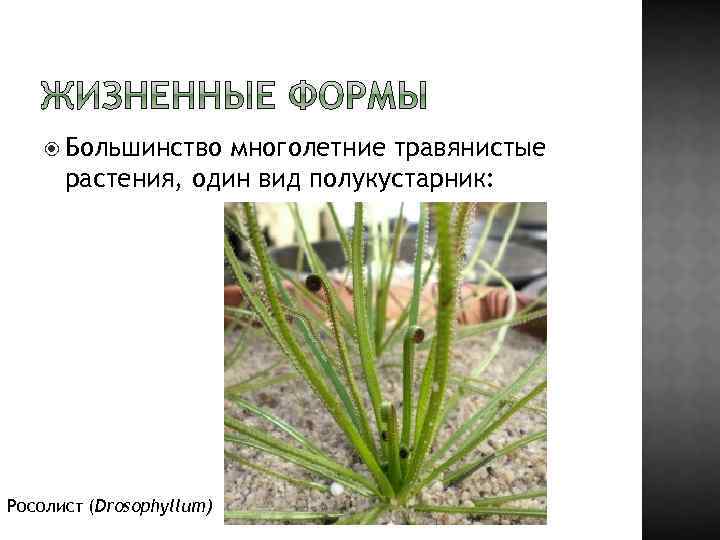 ЖИЗНЕННЫЕ ФОРМЫ

Большинство многолетние травянистые растения, один вид полукустарник:

Росолист (Drosophyllum)